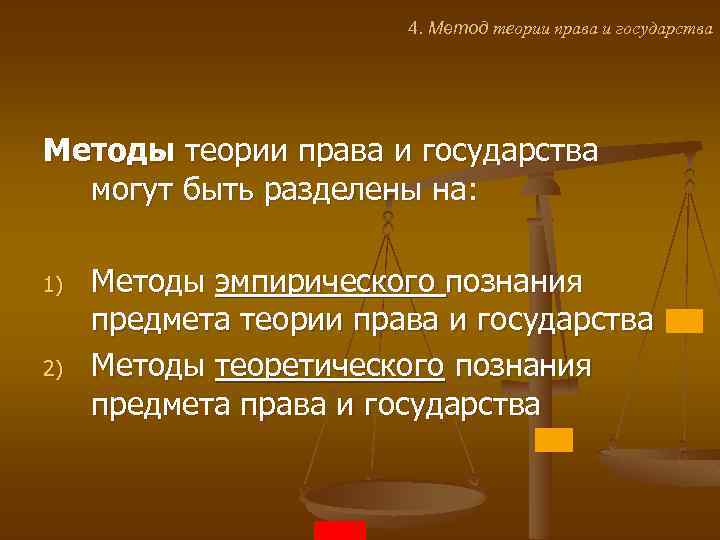 4. Метод теории права и государства

Методы теории права и государства могут быть разделены на:

1) Методы эмпирического познания предмета теории права и государства
2) Методы теоретического познания предмета права и государства